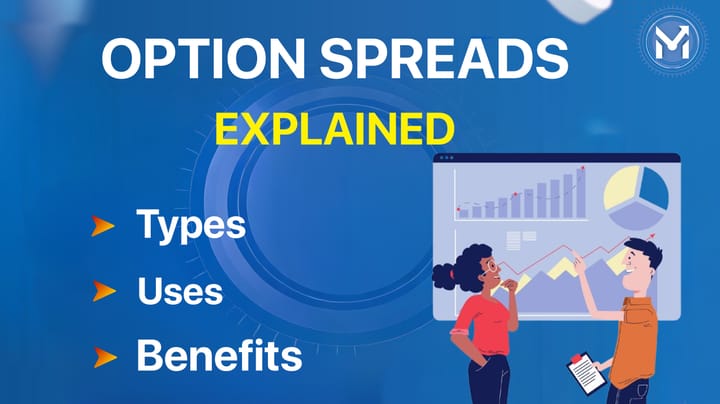 OPTION SPREADS
EXPLAINED

Types
Uses
Benefits